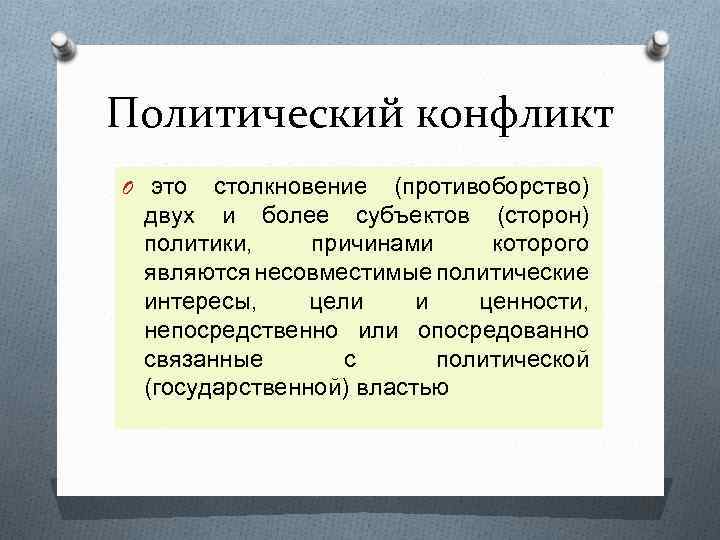 Политический конфликт

это столкновение (противоборство) двух и более субъектов (сторон) политики, причинами которого являются несовместимые политические интересы, цели и ценности, непосредственно или опосредованно связанные с политической (государственной) властью